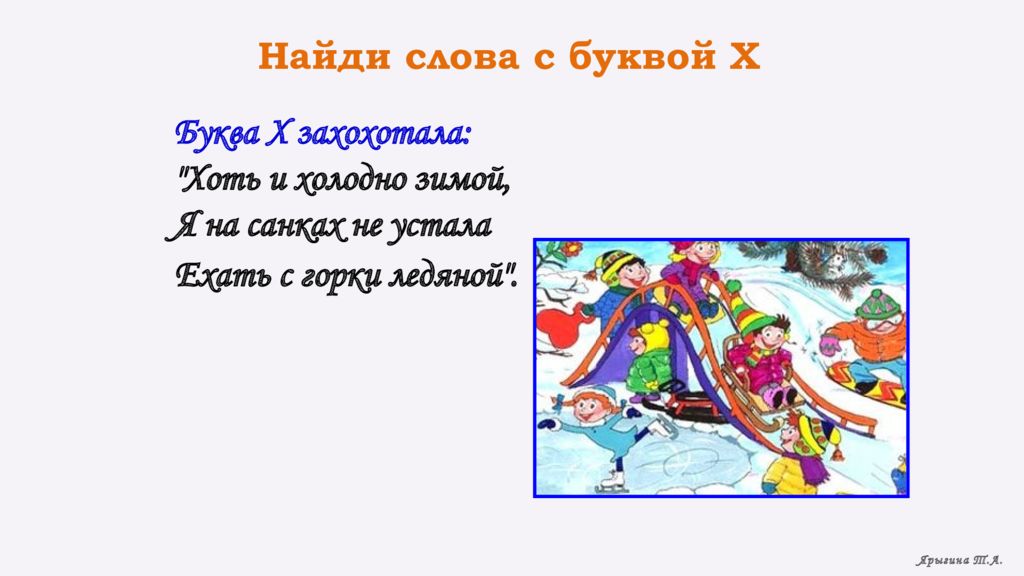 Найди слова с буквой Х

Буква Х захохотала:
"Хоть и холодно зимой,
Я на санках не устала
Ехать с горки ледяной".

Ярыгина Т.А.